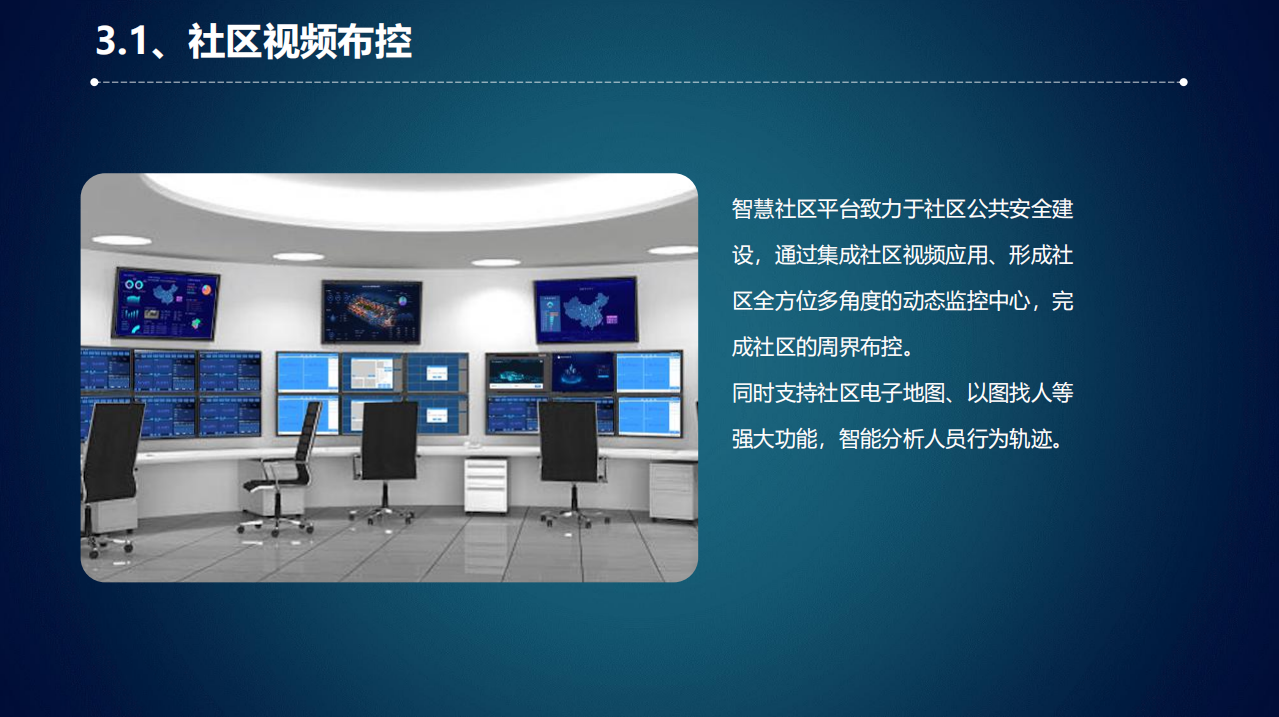 3.1、社区视频布控

智慧社区平台致力于社区公共安全建设，通过集成社区视频应用、形成社区全方位多角度的动态监控中心，完成社区的周界布控。
同时支持社区电子地图、以图找人等强大功能，智能分析人员行为轨迹。